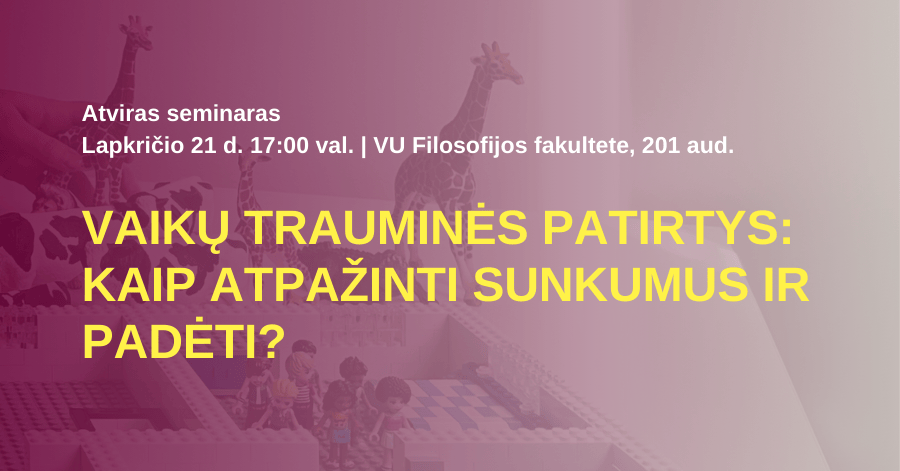 Atviras seminaras
Lapkričio 21 d. 17:00 val. | VU Filosofijos fakultete, 201 aud.

VAIKŲ TRAUMINĖS PATIRTYS: KAIP ATPAŽINTI SUNKUMUS IR PADĖTI?